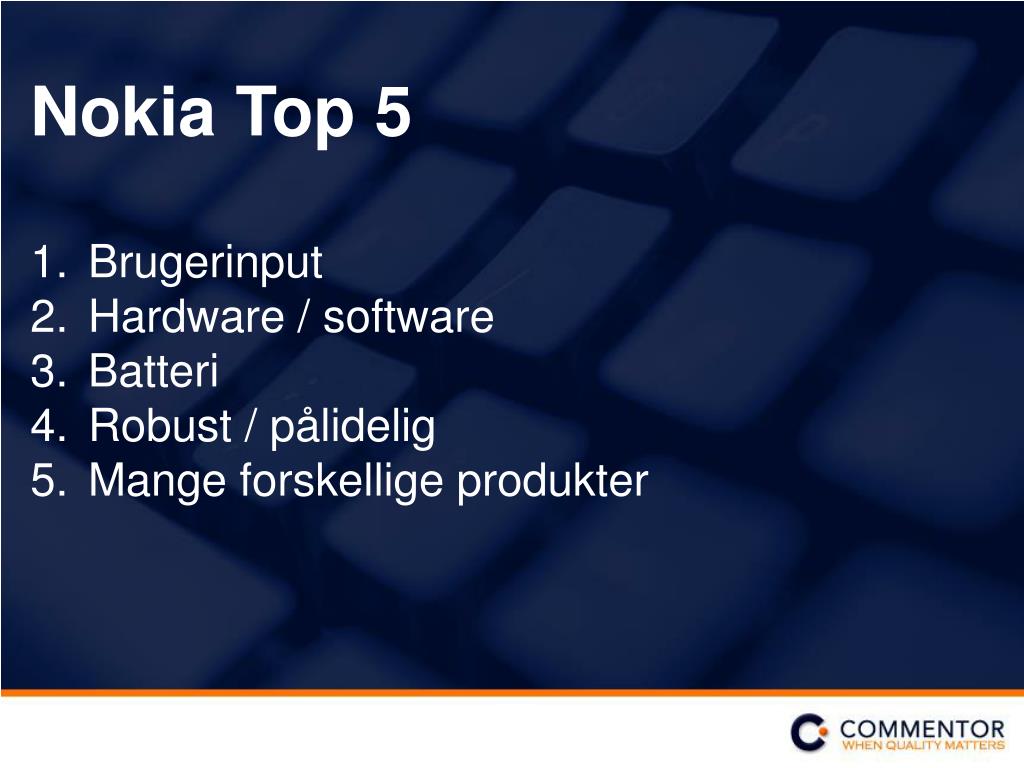 Nokia Top 5

1. Brugerinput
2. Hardware / software
3. Batteri
4. Robust / pålidelig
5. Mange forskellige produkter

COMMENTOR
WHEN QUALITY MATTERS